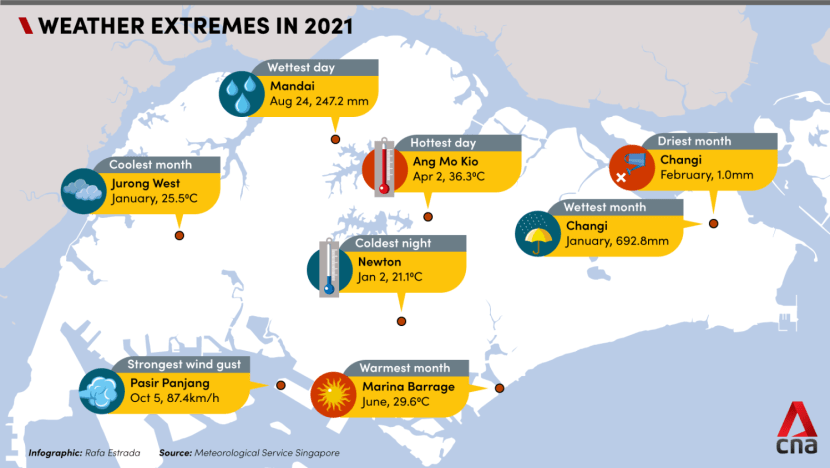 WEATHER EXTREMES IN 2021

Wettest day
Mandai
Aug 24, 247.2 mm

Coolest month
Jurong West
January, 25.5ºC

Hottest day
Ang Mo Kio
Apr 2, 36.3ºC

Driest month
Changi
February, 1.0mm

Wettest month
Changi
January, 692.8mm

Coldest night
Newton
Jan 2, 21.1ºC

Strongest wind gust
Pasir Panjang
Oct 5, 87.4km/h

Warmest month
Marina Barrage
June, 29.6ºC

Infographic: Rafa Estrada Source: Meteorological Service Singapore

cna